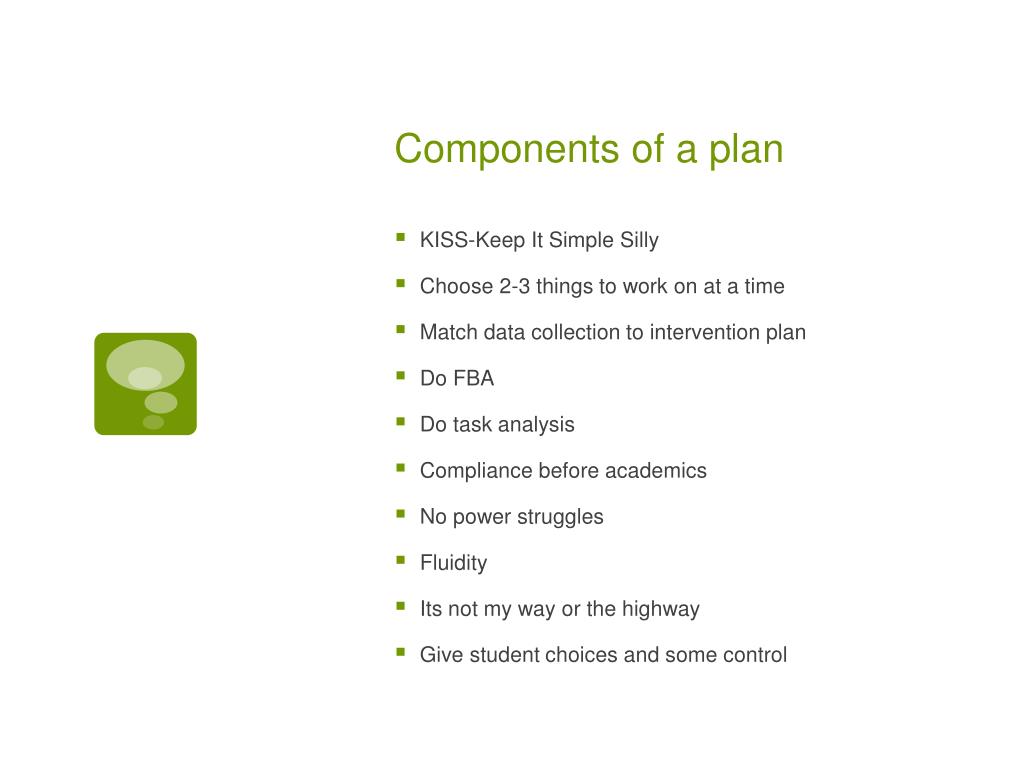 Components of a plan

- KISS-Keep It Simple Silly
- Choose 2-3 things to work on at a time
- Match data collection to intervention plan
- Do FBA
- Do task analysis
- Compliance before academics
- No power struggles
- Fluidity
- Its not my way or the highway
- Give student choices and some control